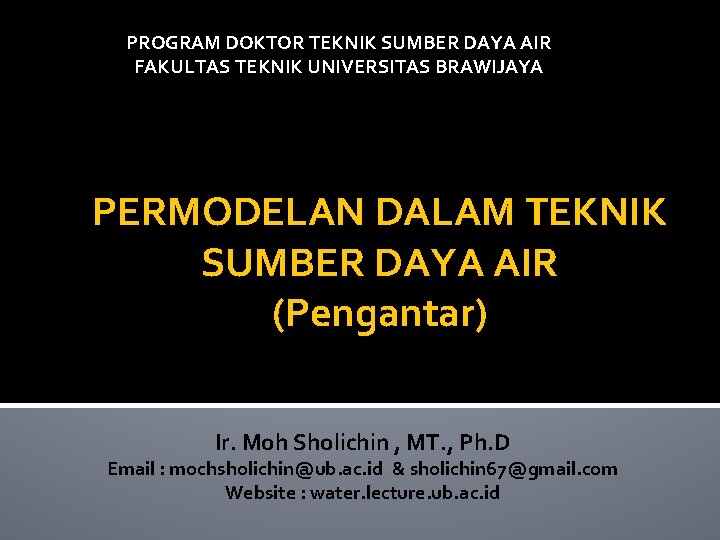 PROGRAM DOKTOR TEKNIK SUMBER DAYA AIR
FAKULTAS TEKNIK UNIVERSITAS BRAWIJAYA

PERMODELAN DALAM TEKNIK SUMBER DAYA AIR
(Pengantar)

Ir. Moh Sholichin , MT., Ph.D
Email : mochsholichin@ub.ac.id & sholichin67@gmail.com
Website : water.lecture.ub.ac.id